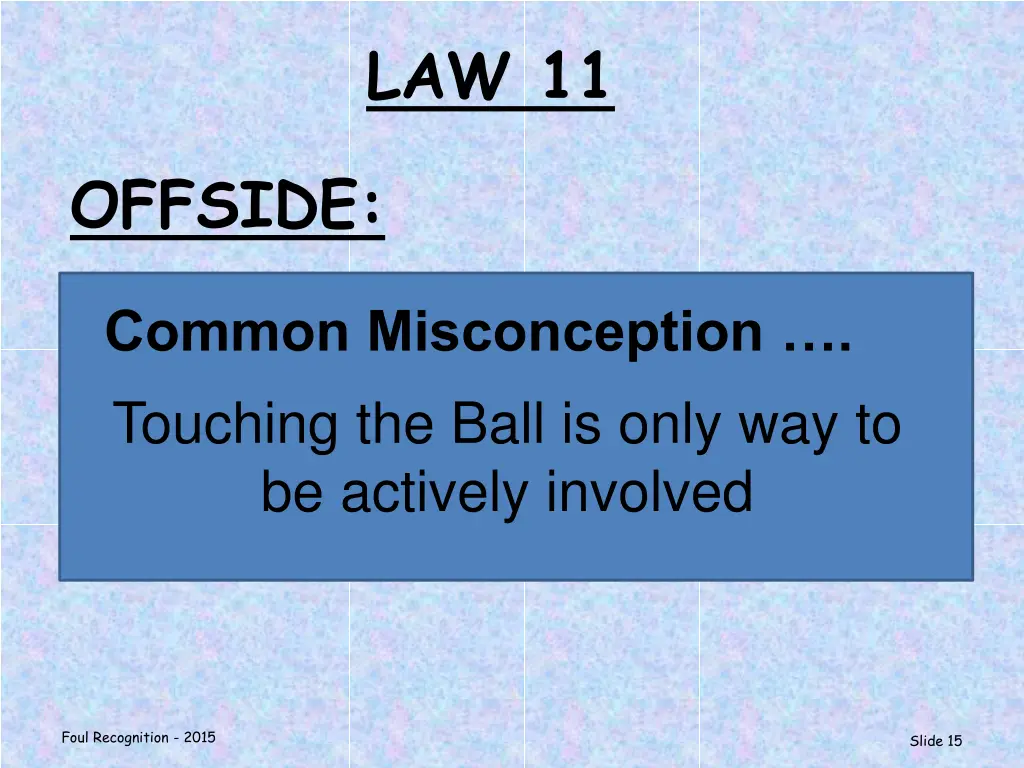 LAW 11

OFFSIDE:

Common Misconception ….

Touching the Ball is only way to be actively involved

Foul Recognition - 2015

Slide 15